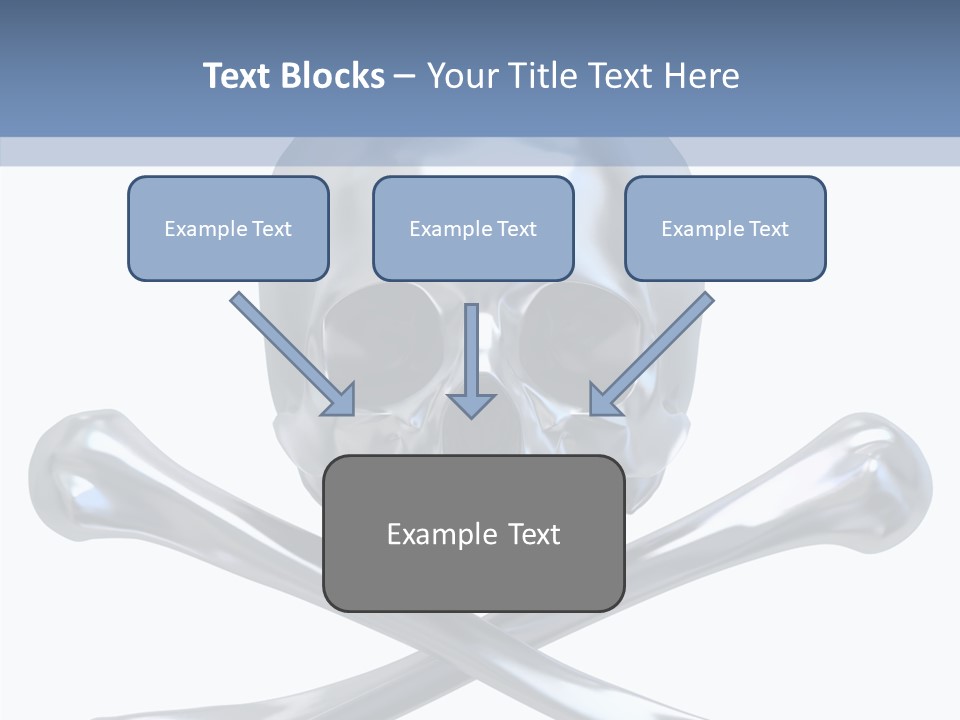 Text Blocks – Your Title Text Here

Example Text

Example Text

Example Text

Example Text